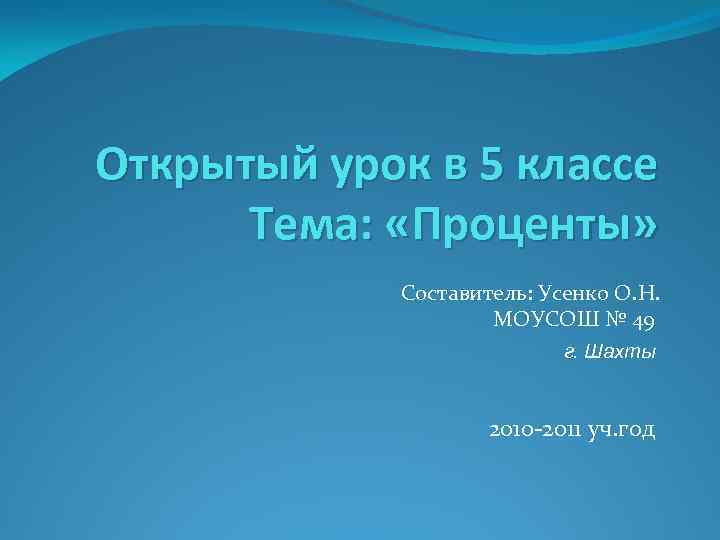 Открытый урок в 5 классе
Тема: «Проценты»

Составитель: Усенко О.Н.
МОУСОШ № 49
г. Шахты

2010-2011 уч.год